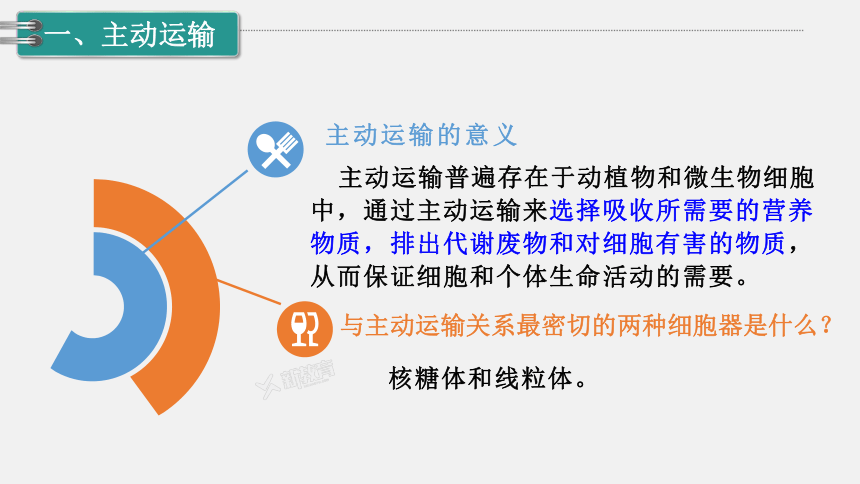 一、主动运输

主动运输的意义

主动运输普遍存在于动植物和微生物细胞中，通过主动运输来选择吸收所需要的营养物质，排出代谢废物和对细胞有害的物质，从而保证细胞和个体生命活动的需要。

与主动运输关系最密切的两种细胞器是什么？

核糖体和线粒体。

新教育